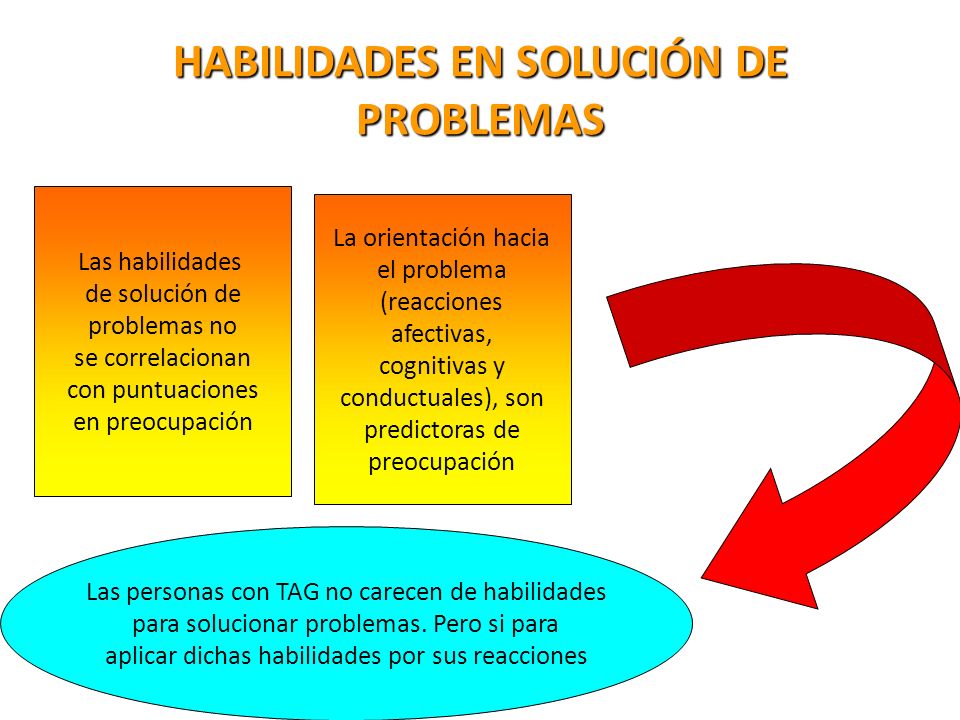 HABILIDADES EN SOLUCIÓN DE PROBLEMAS

Las habilidades de solución de problemas no se correlacionan con puntuaciones en preocupación

La orientación hacia el problema (reacciones afectivas, cognitivas y conductuales), son predictoras de preocupación

Las personas con TAG no carecen de habilidades para solucionar problemas. Pero si para aplicar dichas habilidades por sus reacciones